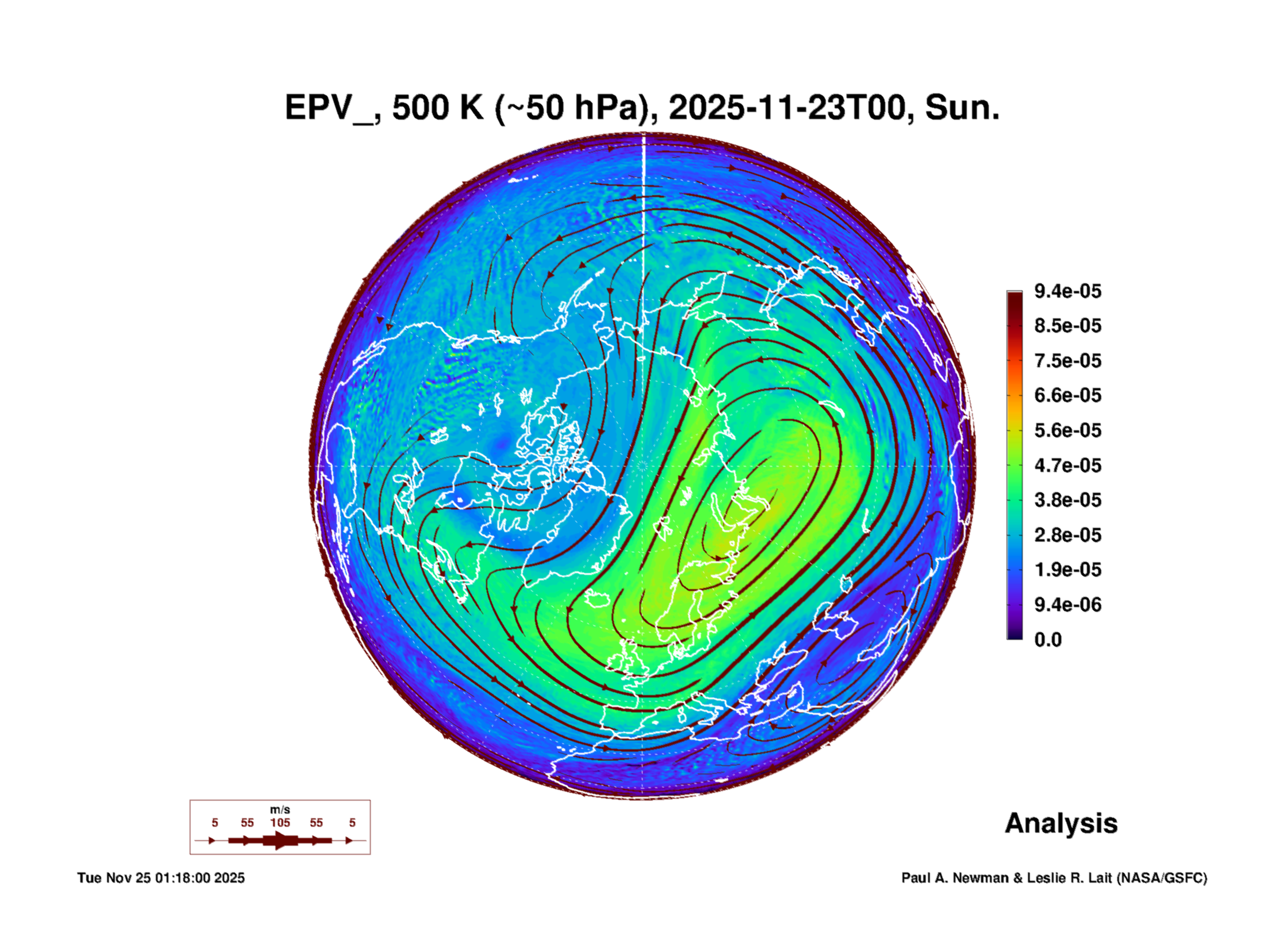 EPV_, 500 K (~50 hPa), 2025-11-23T00, Sun.

9.4e-05
8.5e-05
7.5e-05
6.6e-05
5.6e-05
4.7e-05
3.8e-05
2.8e-05
1.9e-05
9.4e-06
0.0

m/s
5 55 105 55 5

Analysis

Tue Nov 25 01:18:00 2025

Paul A. Newman & Leslie R. Lait (NASA/GSFC)